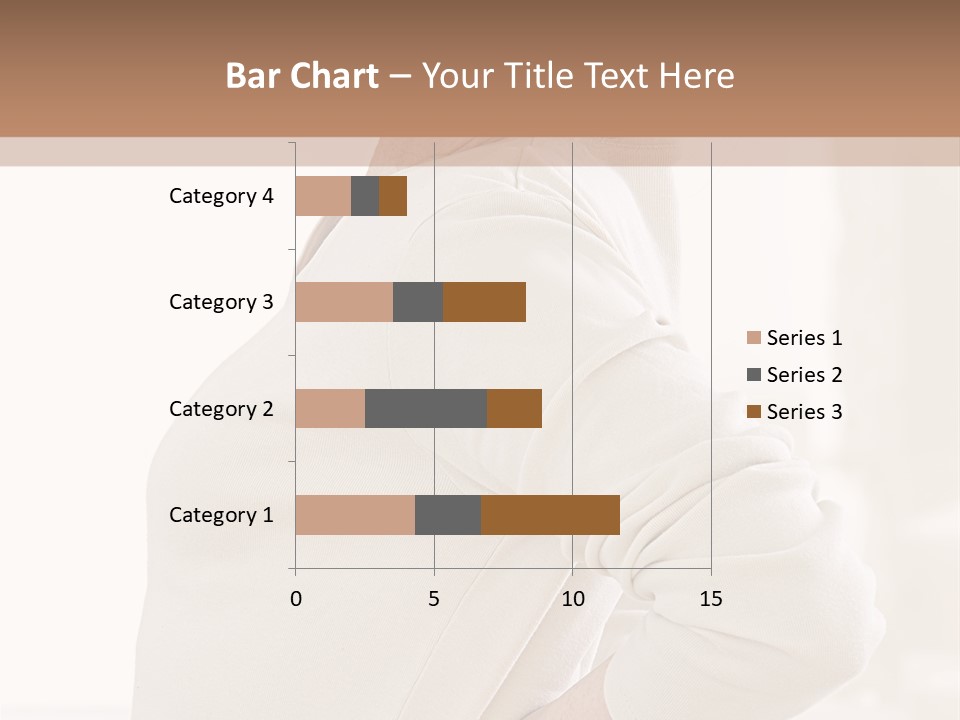 Bar Chart – Your Title Text Here

Category 4
Category 3
Category 2
Category 1

0 5 10 15

Series 1
Series 2
Series 3